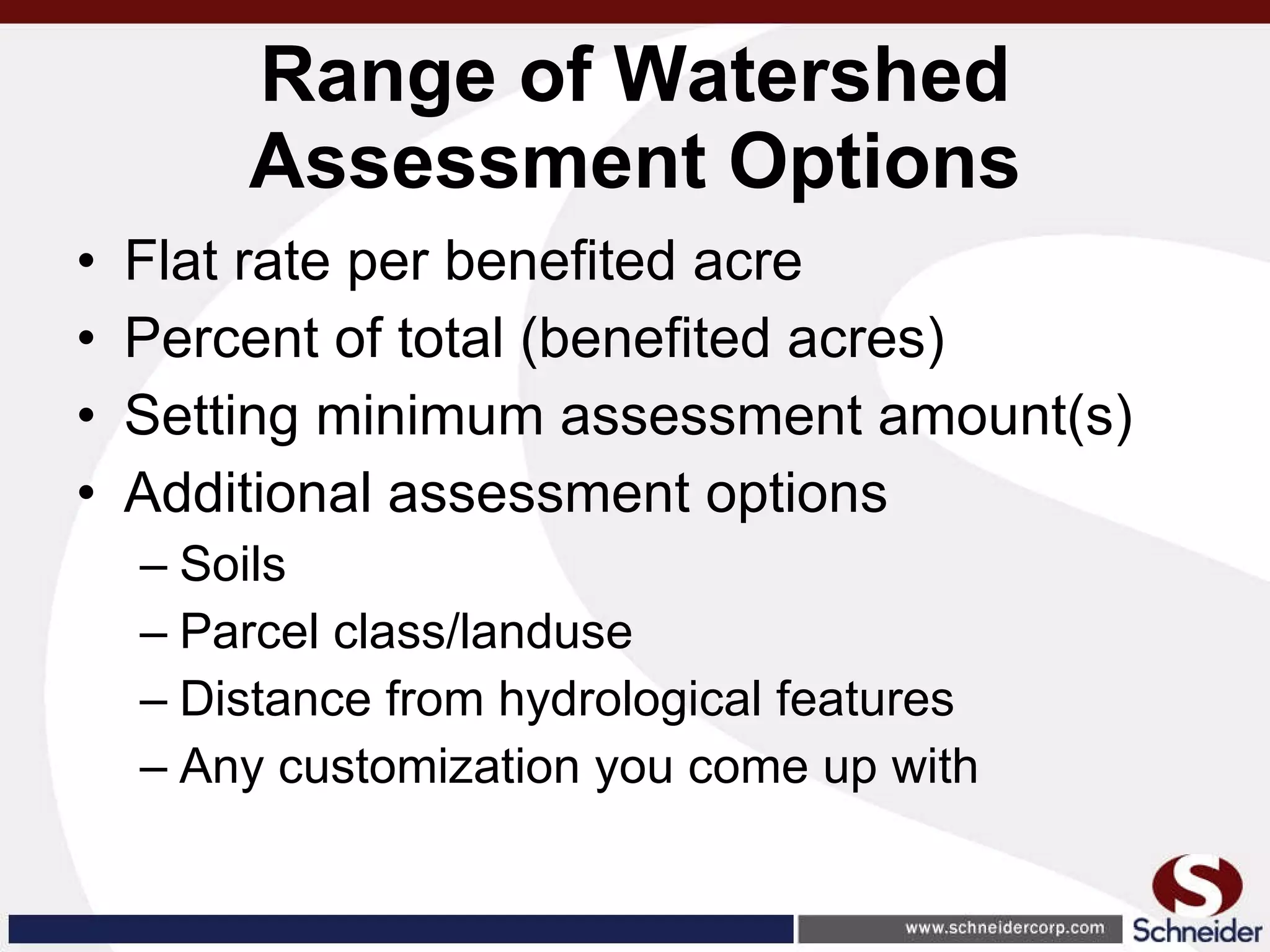 Range of Watershed Assessment Options

• Flat rate per benefited acre
• Percent of total (benefited acres)
• Setting minimum assessment amount(s)
• Additional assessment options
– Soils
– Parcel class/landuse
– Distance from hydrological features
– Any customization you come up with

www.schneidercorp.com

S Schneider